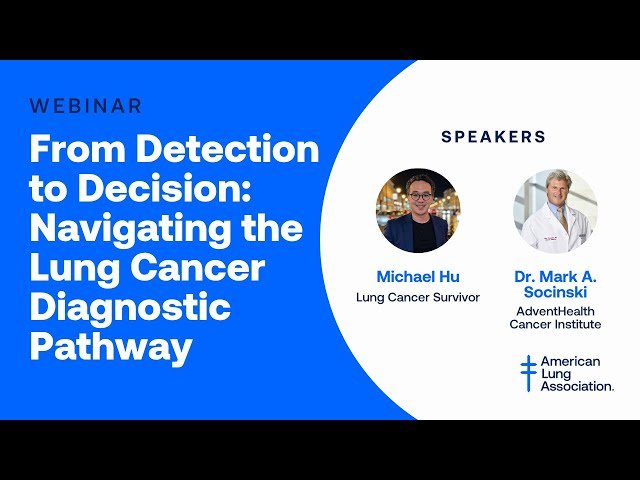 WEBINAR

From Detection to Decision: Navigating the Lung Cancer Diagnostic Pathway

SPEAKERS

Michael Hu
Lung Cancer Survivor

Dr. Mark A. Socinski
AdventHealth Cancer Institute

American Lung Association.